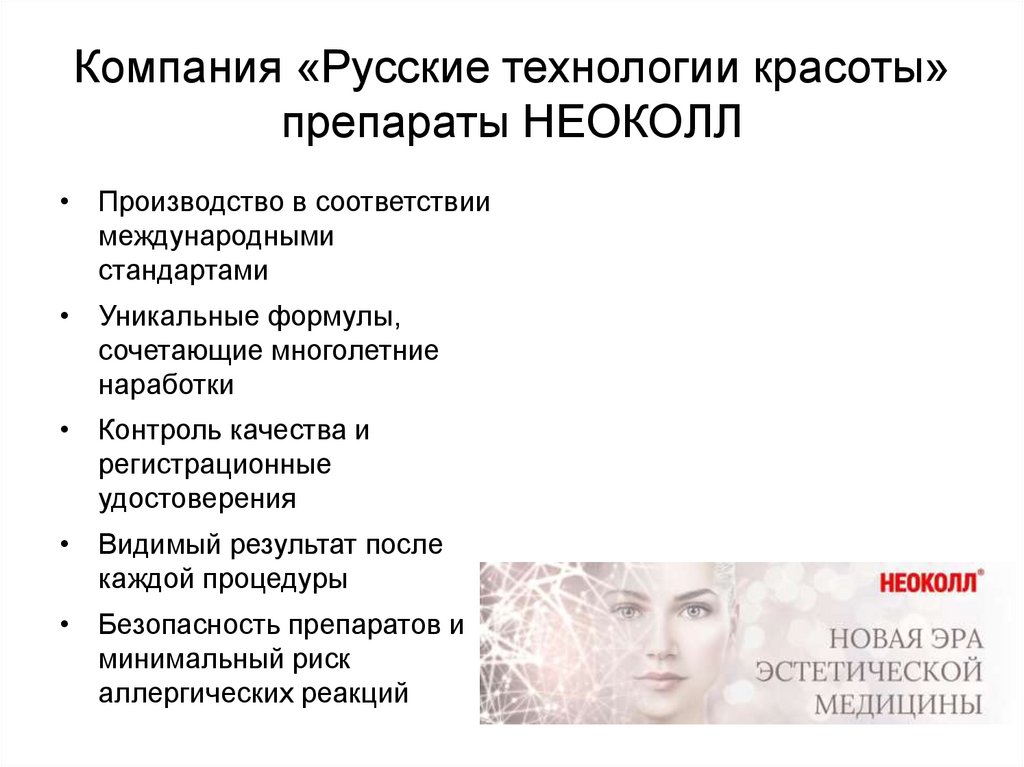 Компания «Русские технологии красоты» препараты НЕОКОЛЛ

• Производство в соответствии международными стандартами

• Уникальные формулы, сочетающие многолетние наработки

• Контроль качества и регистрационные удостоверения

• Видимый результат после каждой процедуры

• Безопасность препаратов и минимальный риск аллергических реакций

НЕОКОЛЛ®

НОВАЯ ЭРА
ЭСТЕТИЧЕСКОЙ
МЕДИЦИНЫ